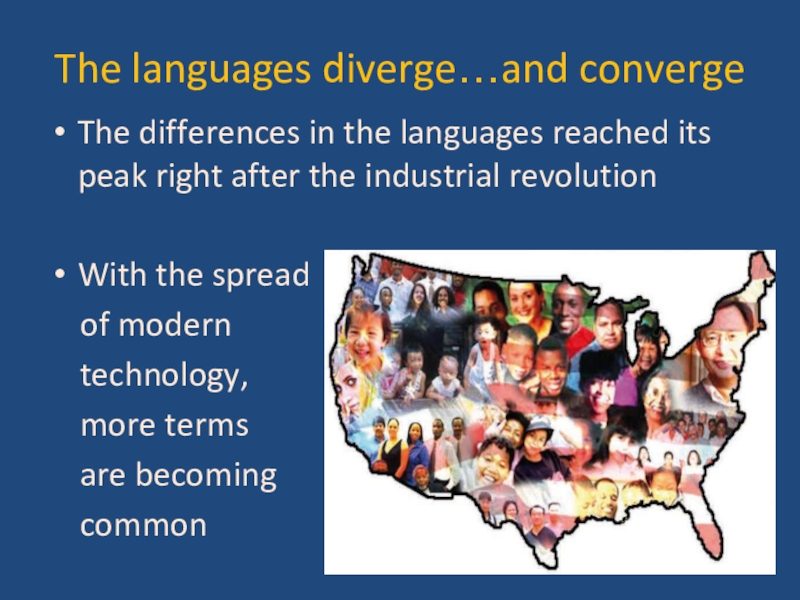 The languages diverge…and converge

• The differences in the languages reached its peak right after the industrial revolution

• With the spread of modern technology, more terms are becoming common